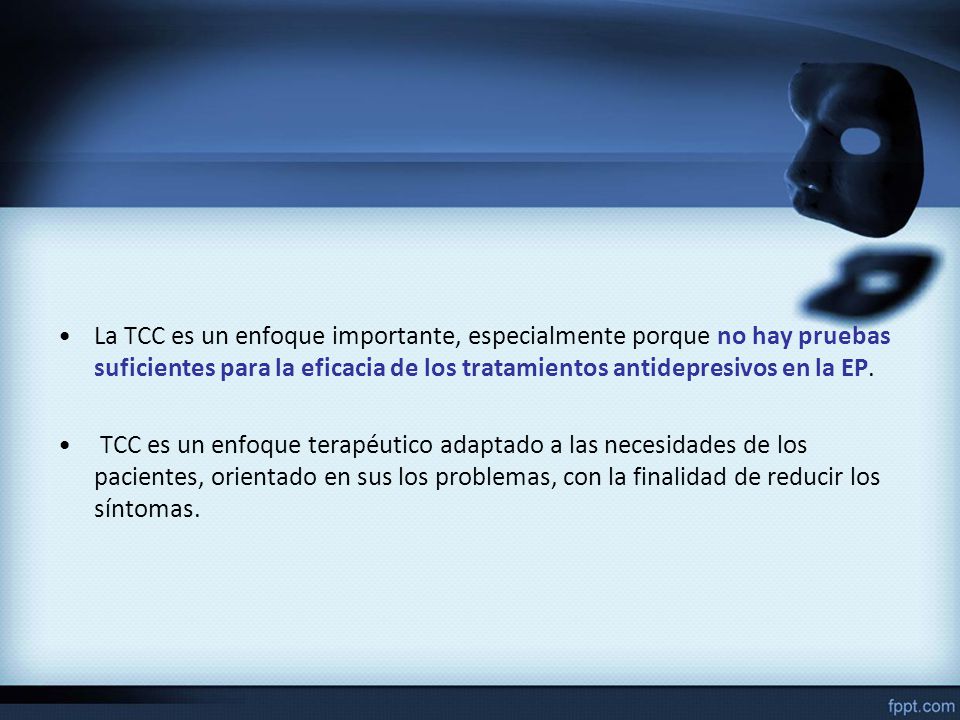 • La TCC es un enfoque importante, especialmente porque no hay pruebas suficientes para la eficacia de los tratamientos antidepresivos en la EP.

• TCC es un enfoque terapéutico adaptado a las necesidades de los pacientes, orientado en sus los problemas, con la finalidad de reducir los síntomas.

fppt.com